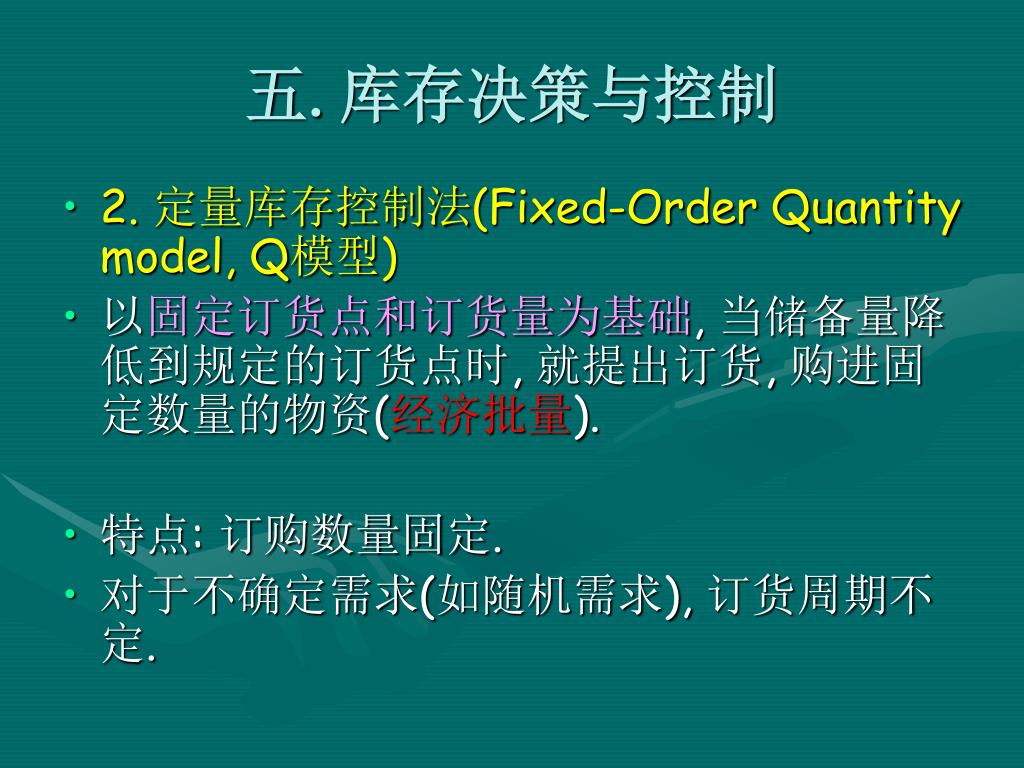 五. 库存决策与控制

• 2. 定量库存控制法(Fixed-Order Quantity model, Q模型)
• 以固定订货点和订货量为基础, 当储备量降低到规定的订货点时, 就提出订货, 购进固定数量的物资(经济批量).

• 特点: 订购数量固定.
• 对于不确定需求(如随机需求), 订货周期不定.